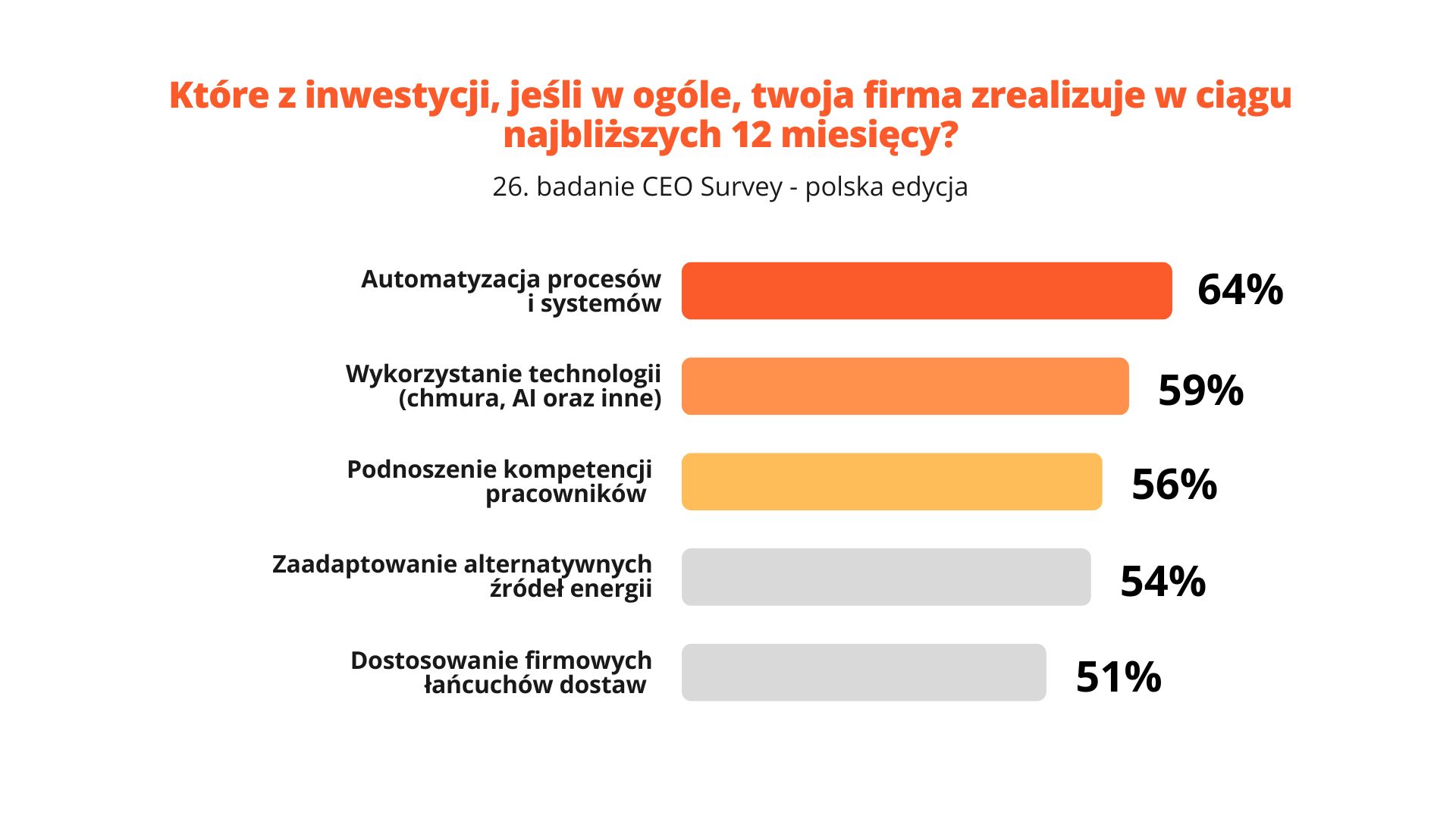 Które z inwestycji, jeśli w ogóle, twoja firma zrealizuje w ciągu najbliższych 12 miesięcy?

26. badanie CEO Survey - polska edycja

Automatyzacja procesów i systemów 64%

Wykorzystanie technologii (chmura, AI oraz inne) 59%

Podnoszenie kompetencji pracowników 56%

Zaadaptowanie alternatywnych źródeł energii 54%

Dostosowanie firmowych łańcuchów dostaw 51%